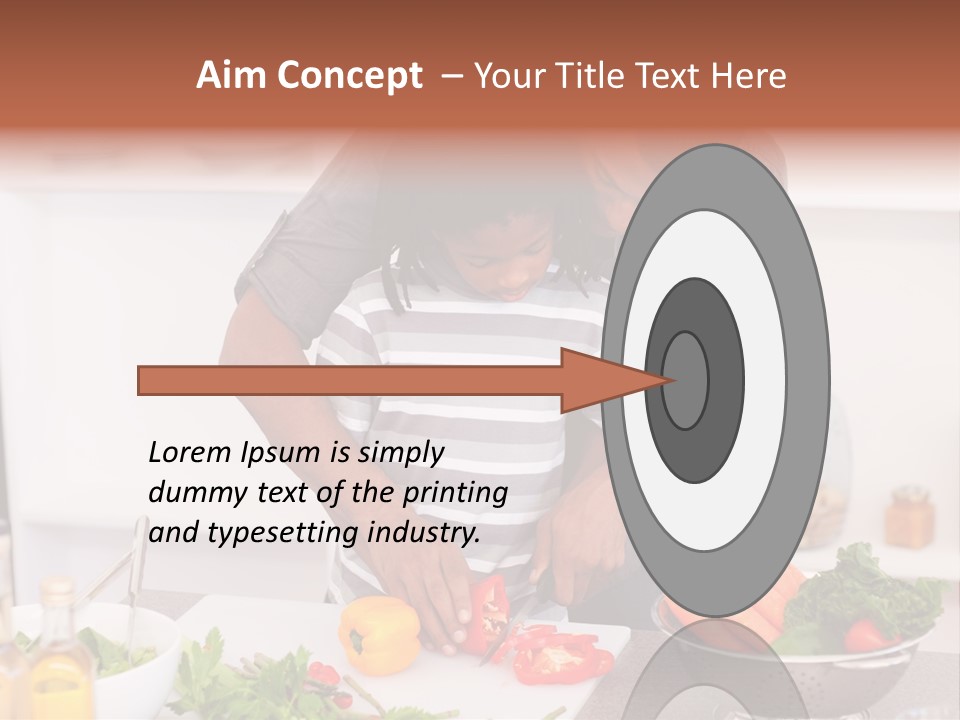 Aim Concept – Your Title Text Here

Lorem Ipsum is simply dummy text of the printing and typesetting industry.